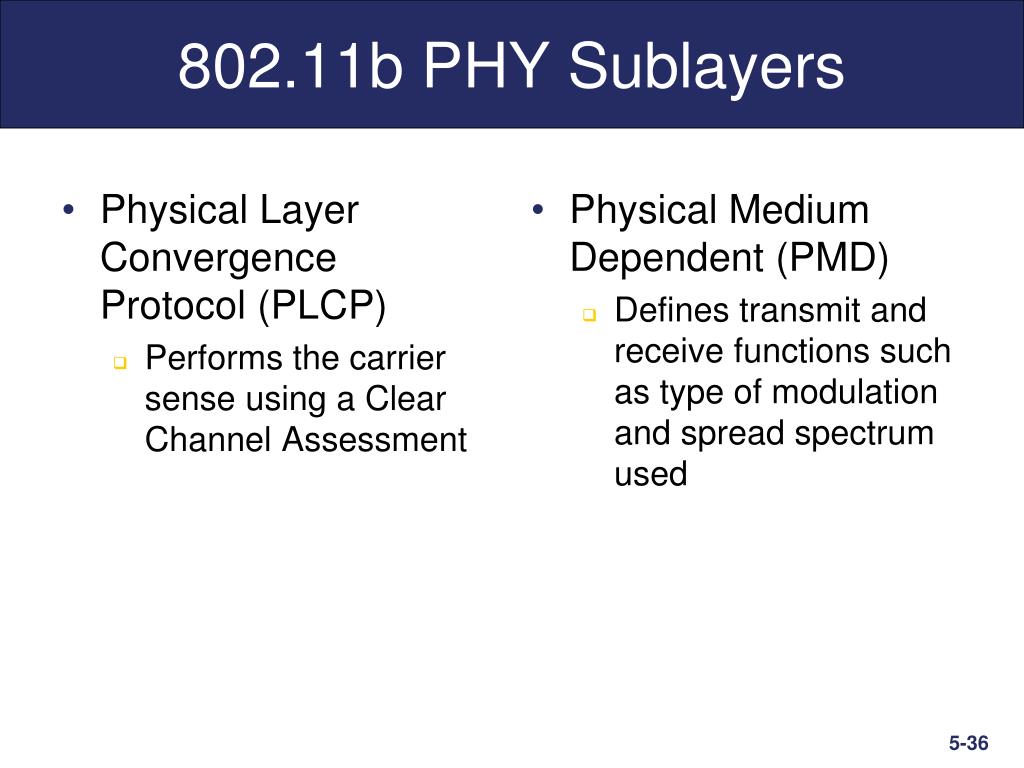 802.11b PHY Sublayers

• Physical Layer Convergence Protocol (PLCP)
  ❑ Performs the carrier sense using a Clear Channel Assessment

• Physical Medium Dependent (PMD)
  ❑ Defines transmit and receive functions such as type of modulation and spread spectrum used

5-36